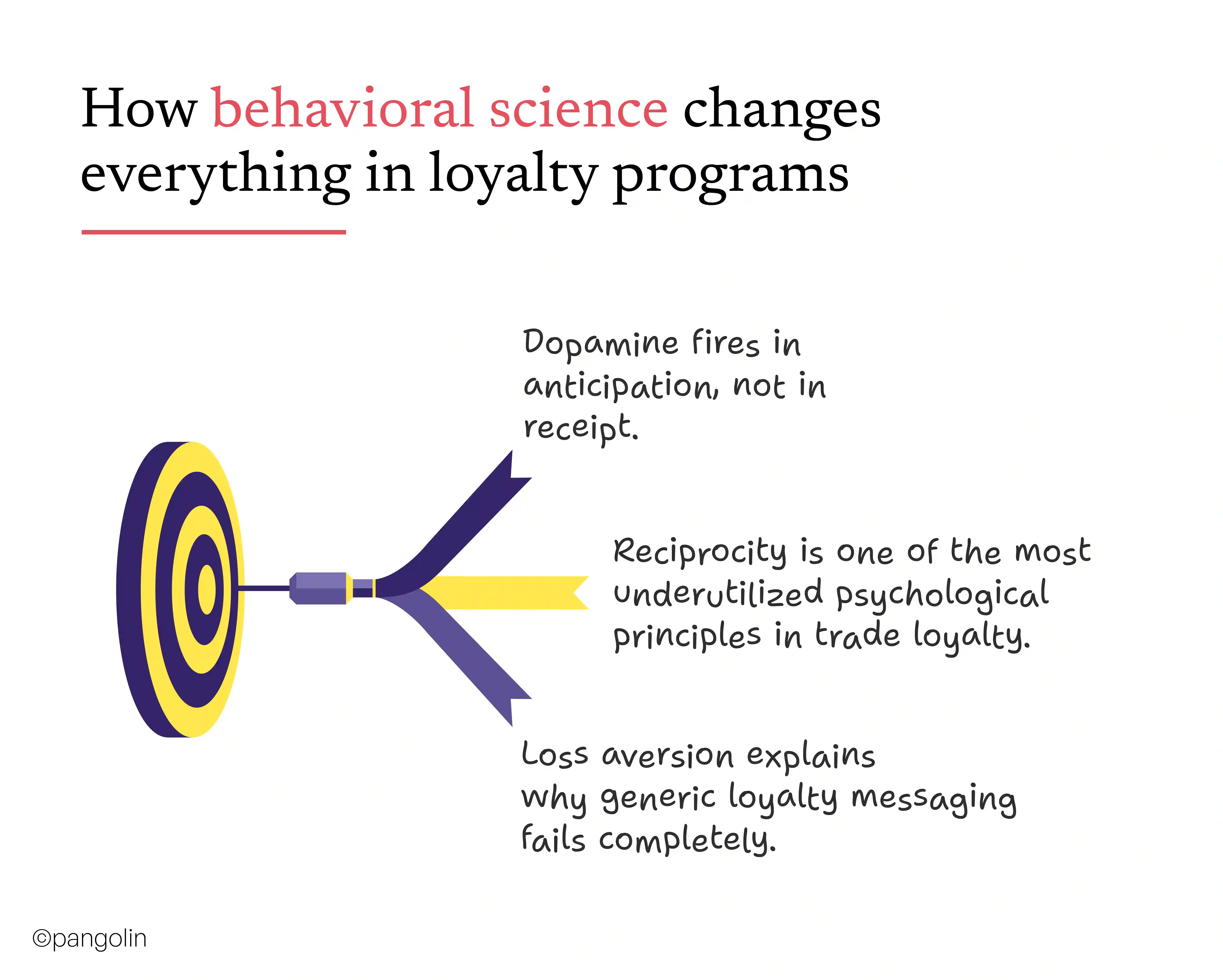 How behavioral science changes everything in loyalty programs

Dopamine fires in anticipation, not in receipt.

Reciprocity is one of the most underutilized psychological principles in trade loyalty.

Loss aversion explains why generic loyalty messaging fails completely.

©pangolin